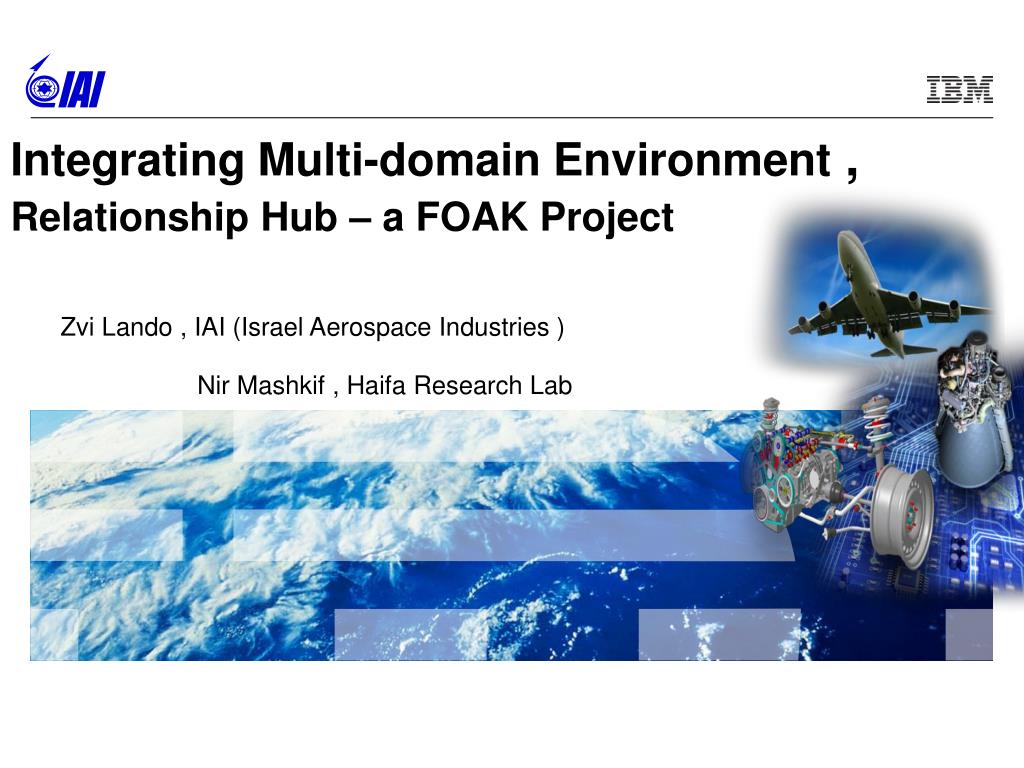 IAI

IBM

Integrating Multi-domain Environment ,
Relationship Hub – a FOAK Project

Zvi Lando , IAI (Israel Aerospace Industries )

Nir Mashkif , Haifa Research Lab